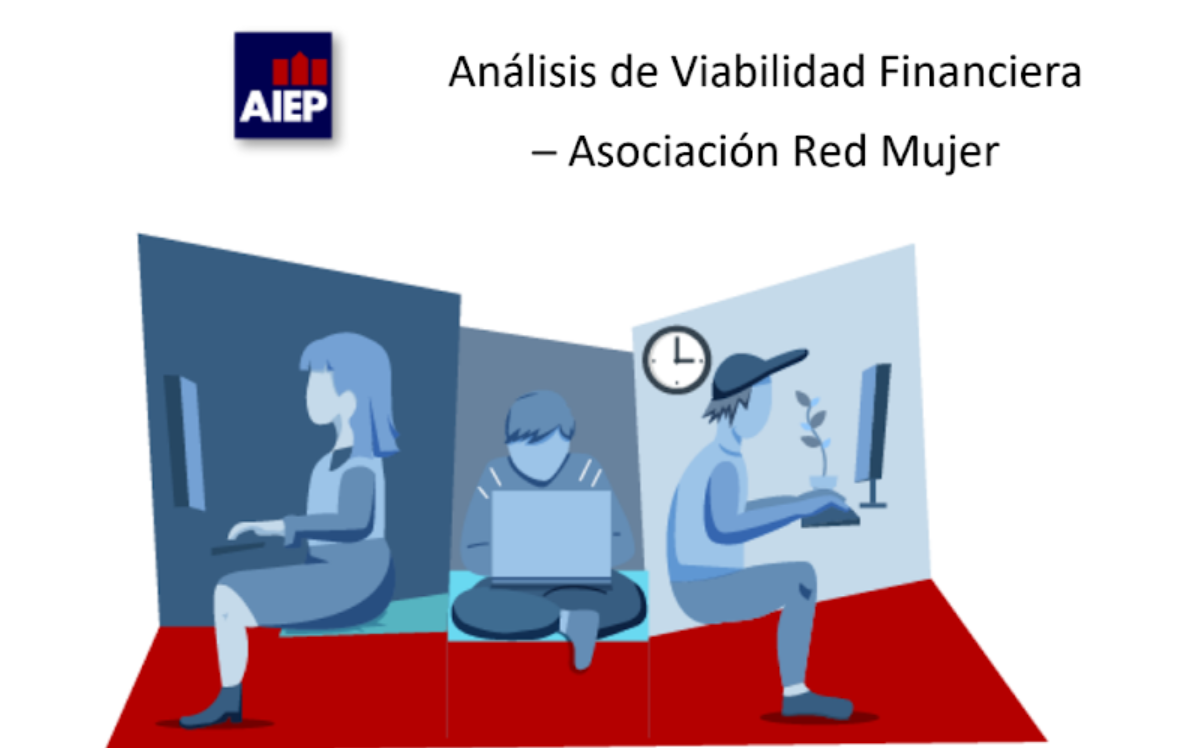 AIEP

Análisis de Viabilidad Financiera – Asociación Red Mujer